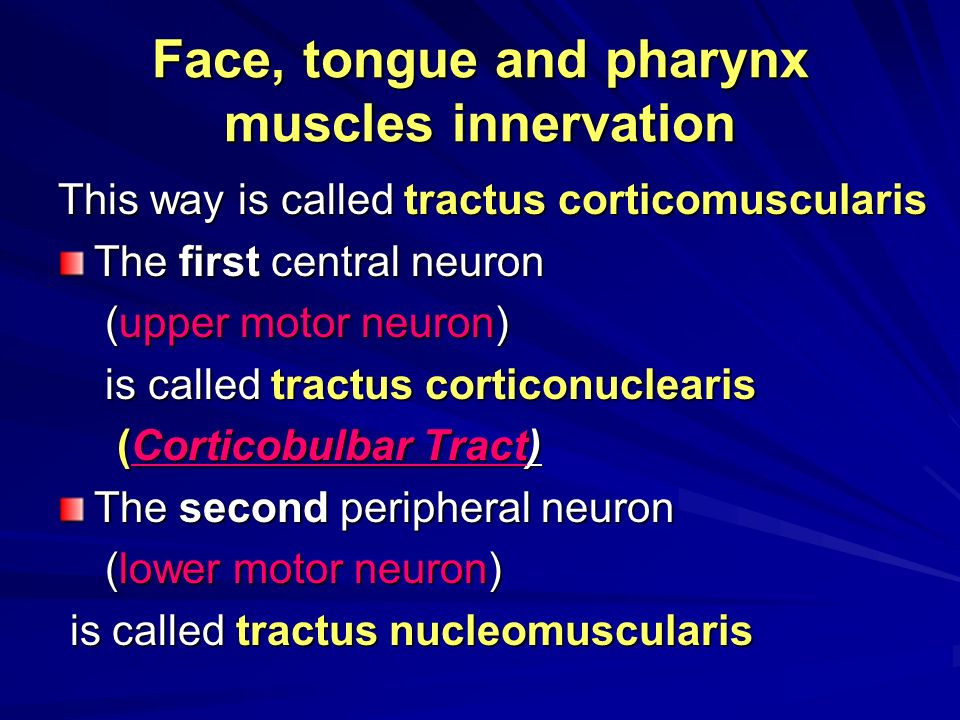 Face, tongue and pharynx muscles innervation

This way is called tractus corticomuscularis

The first central neuron (upper motor neuron) is called tractus corticonuclearis (Corticobulbar Tract)

The second peripheral neuron (lower motor neuron) is called tractus nucleomuscularis